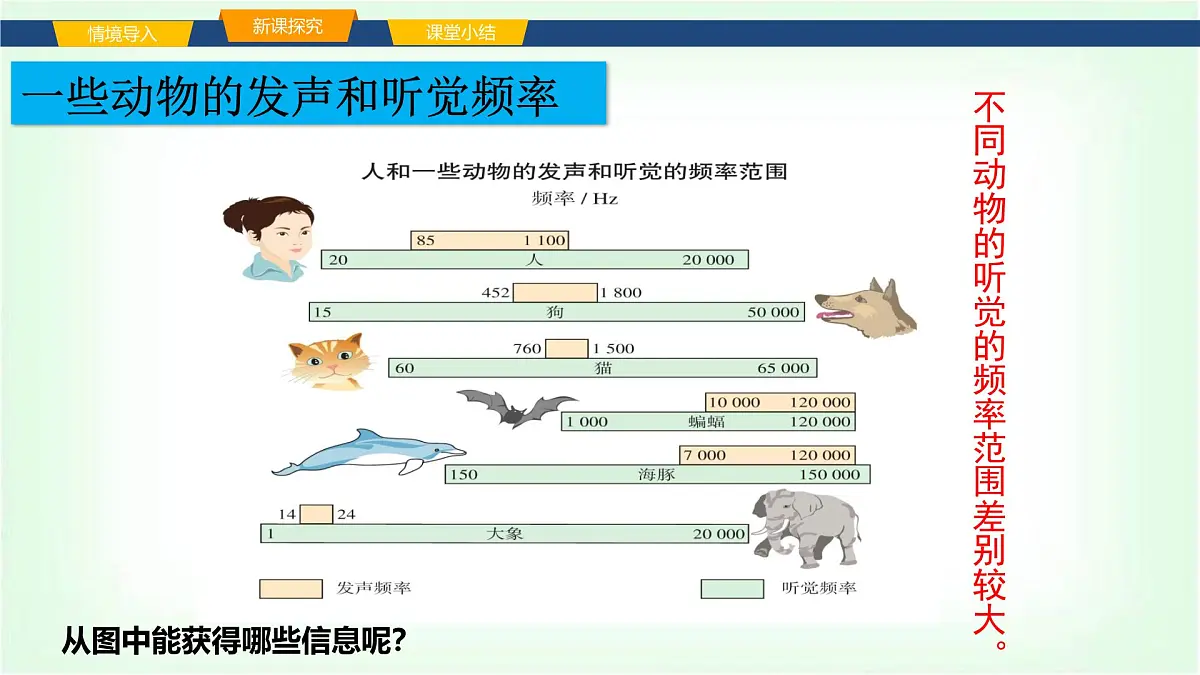 情境导入 新课探究 课堂小结

一些动物的发声和听觉频率

人和一些动物的发声和听觉的频率范围
频率 / Hz

85 1 100
20 人 20 000

452 1 800
15 狗 50 000

760 1 500
60 猫 65 000

10 000 120 000
1 000 蝙蝠 120 000

7 000 120 000
150 海豚 150 000

14 24
1 大象 20 000

发声频率 听觉频率

从图中能获得哪些信息呢?

不同动物的听觉的频率范围差别较大。